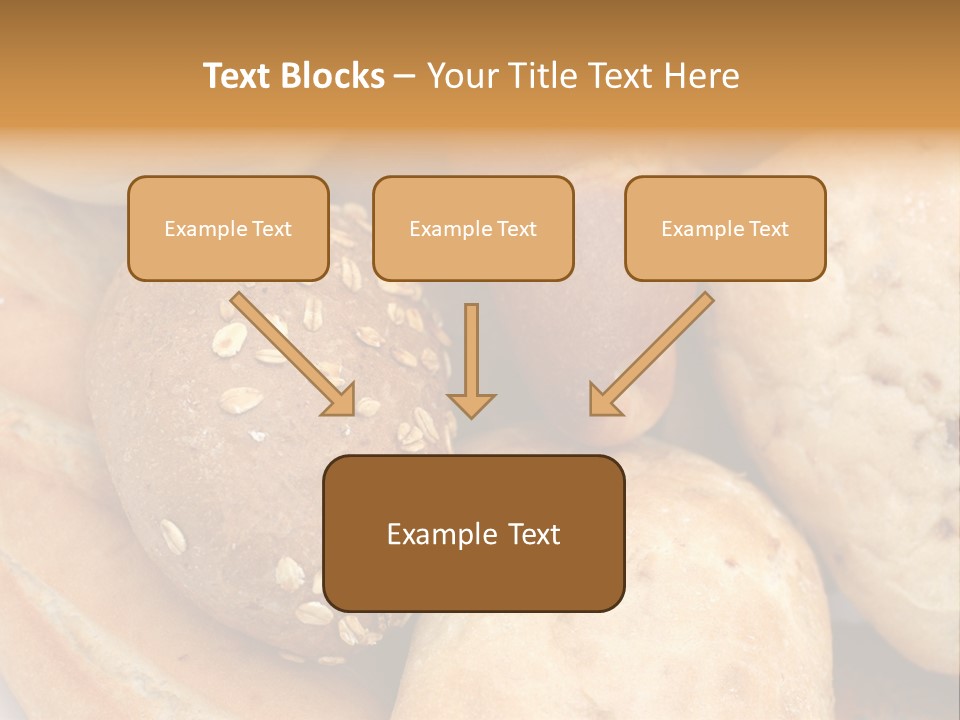 Text Blocks – Your Title Text Here

Example Text

Example Text

Example Text

Example Text